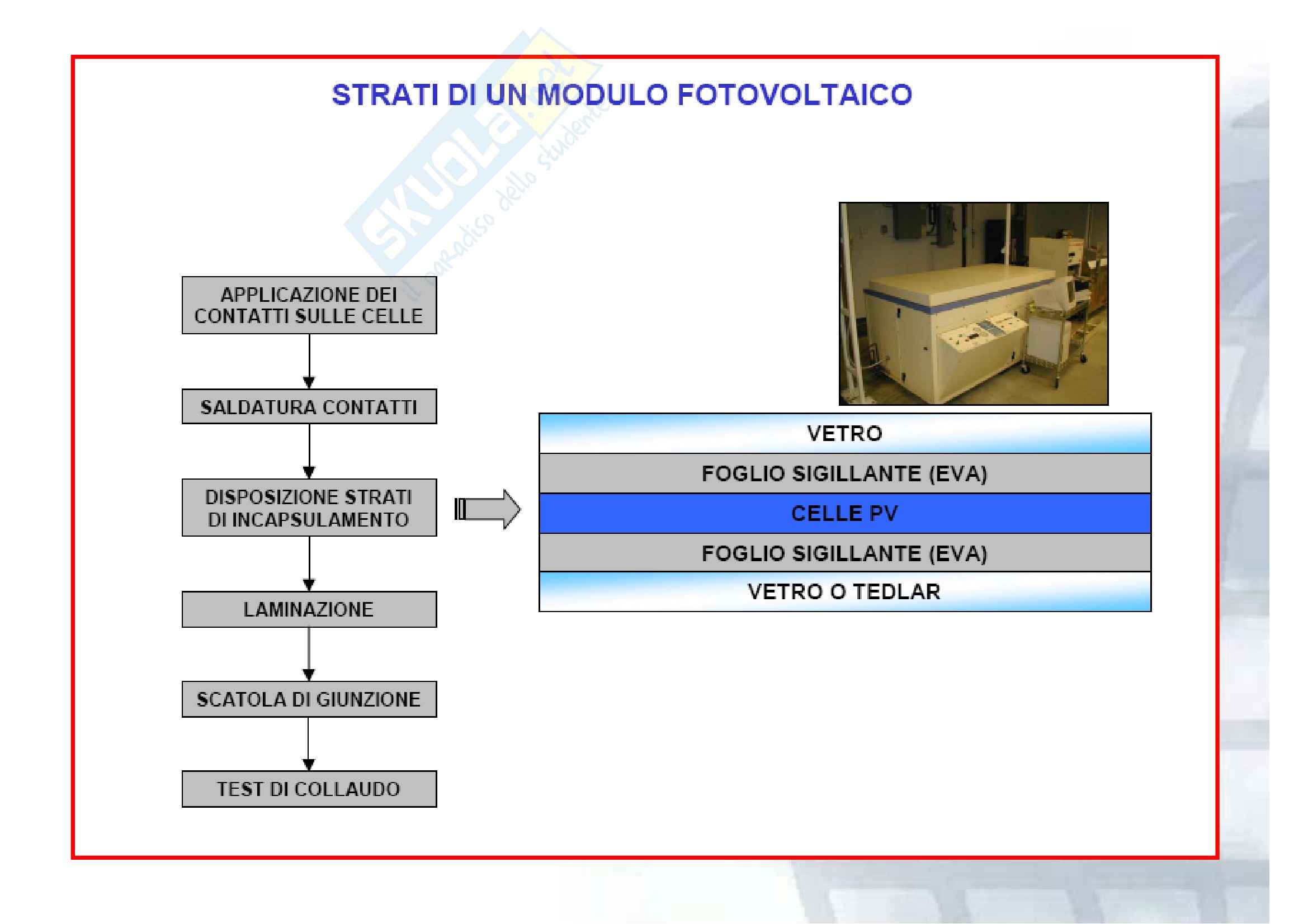 STRATI DI UN MODULO FOTOVOLTAICO

SKUOLA.net
il paradiso dello studente

APPLICAZIONE DEI CONTATTI SULLE CELLE

SALDATURA CONTATTI

DISPOSIZIONE STRATI DI INCAPSULAMENTO

LAMINAZIONE

SCATOLA DI GIUNZIONE

TEST DI COLLAUDO

VETRO

FOGLIO SIGILLANTE (EVA)

CELLE PV

FOGLIO SIGILLANTE (EVA)

VETRO O TEDLAR